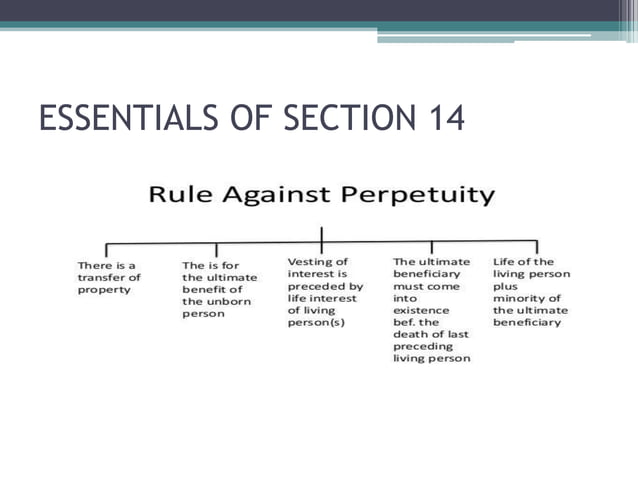 ESSENTIALS OF SECTION 14

Rule Against Perpetuity

There is a transfer of property

The is for the ultimate benefit of the unborn person

Vesting of interest is preceded by life interest of living person(s)

The ultimate beneficiary must come into existence bef. the death of last preceding living person

Life of the living person plus minority of the ultimate beneficiary